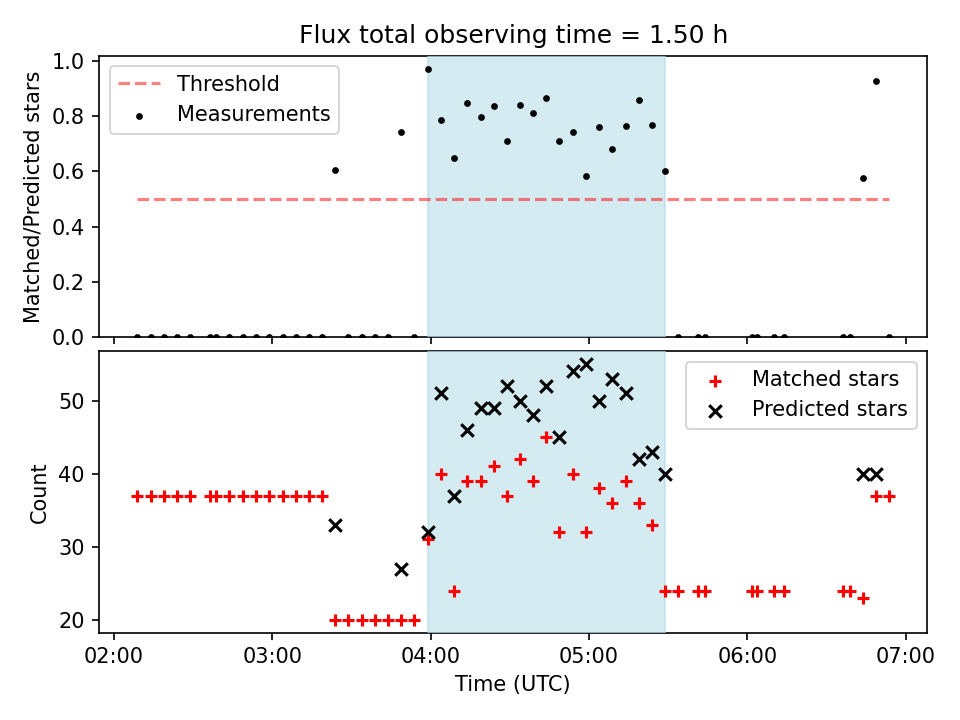 Flux total observing time = 1.50 h

Threshold
Measurements

Matched/Predicted stars

1.0
0.8
0.6
0.4
0.2
0.0

Matched stars
Predicted stars

Count

50
40
30
20

02:00 03:00 04:00 05:00 06:00 07:00

Time (UTC)